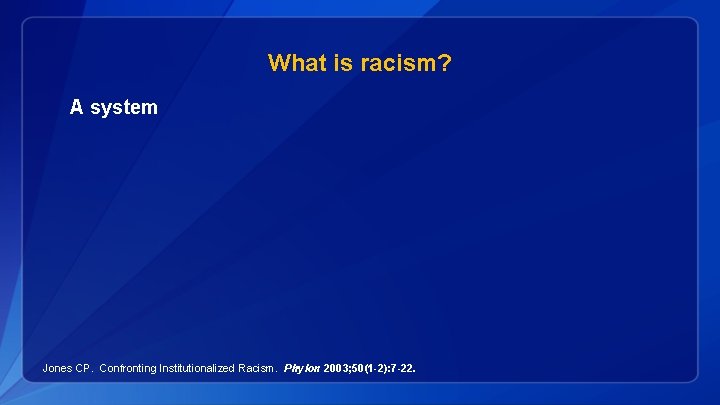 What is racism?

A system

Jones CP. Confronting Institutionalized Racism. Phylon 2003;50(1-2):7-22.